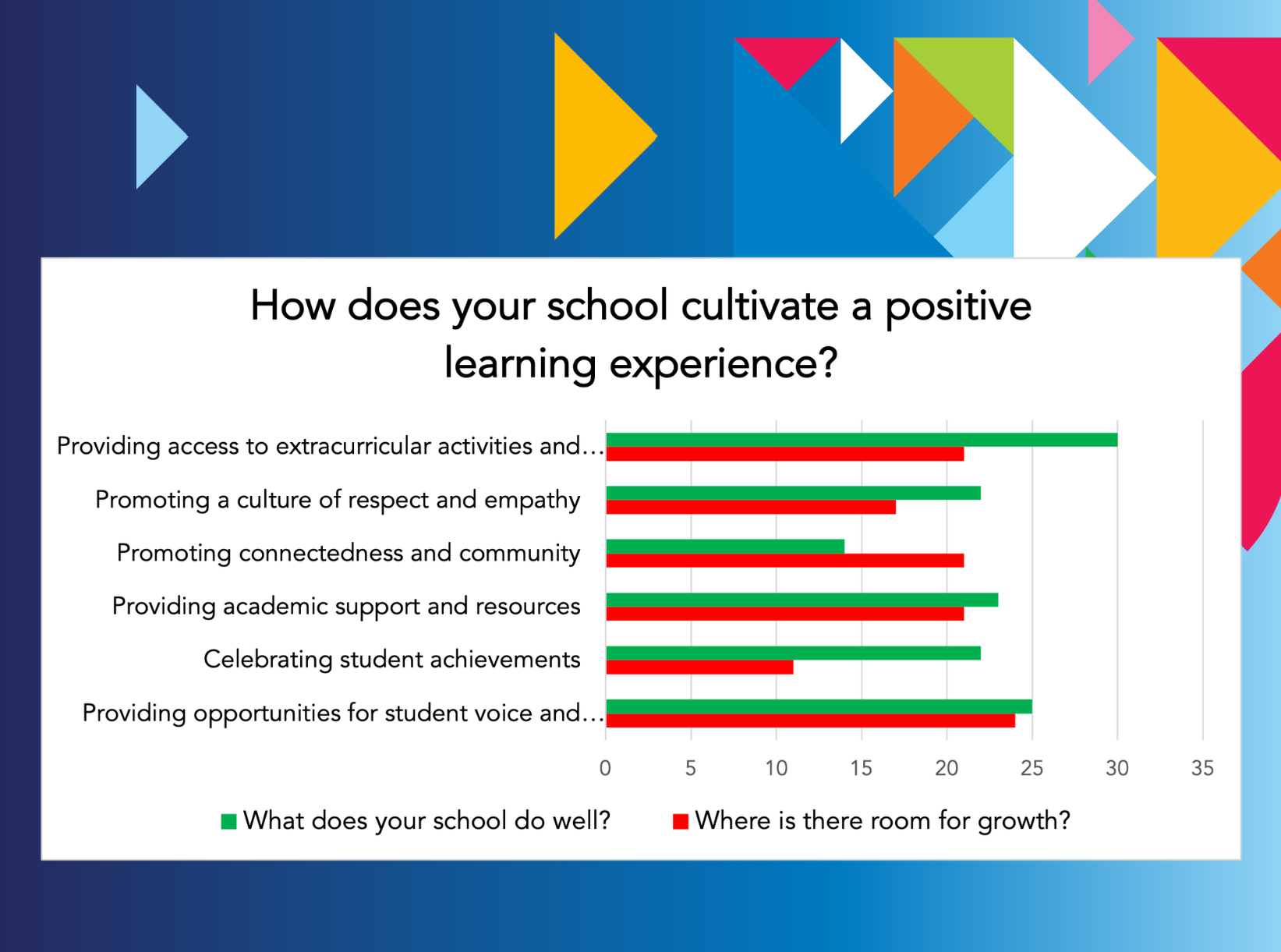 How does your school cultivate a positive learning experience?

Providing access to extracurricular activities and…
Promoting a culture of respect and empathy
Promoting connectedness and community
Providing academic support and resources
Celebrating student achievements
Providing opportunities for student voice and…

0 5 10 15 20 25 30 35

What does your school do well?
Where is there room for growth?